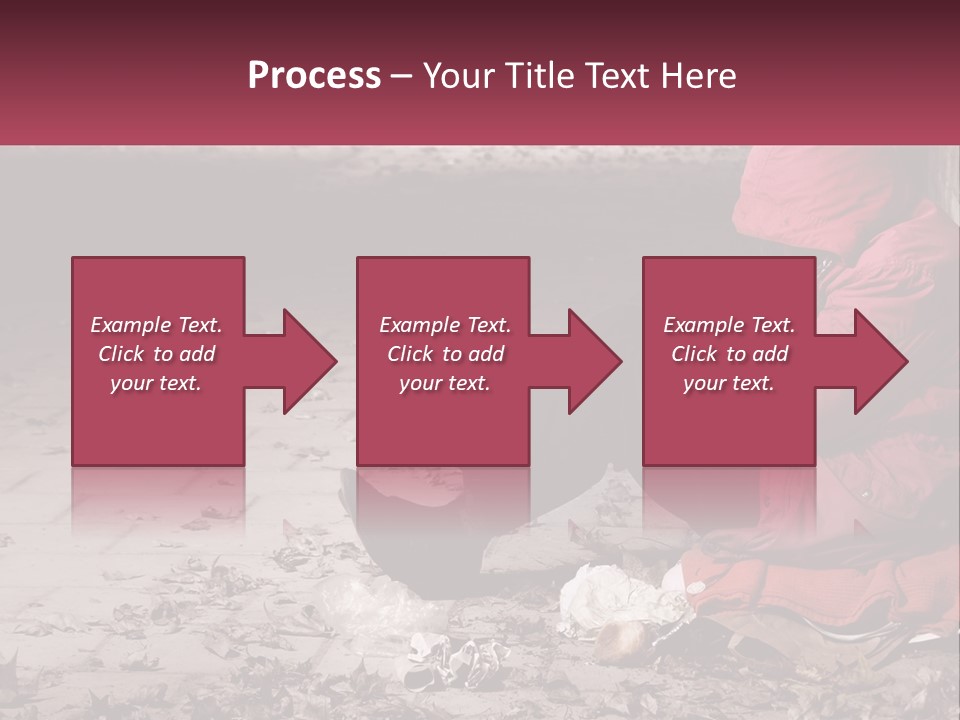 Process – Your Title Text Here

Example Text. Click to add your text.

Example Text. Click to add your text.

Example Text. Click to add your text.